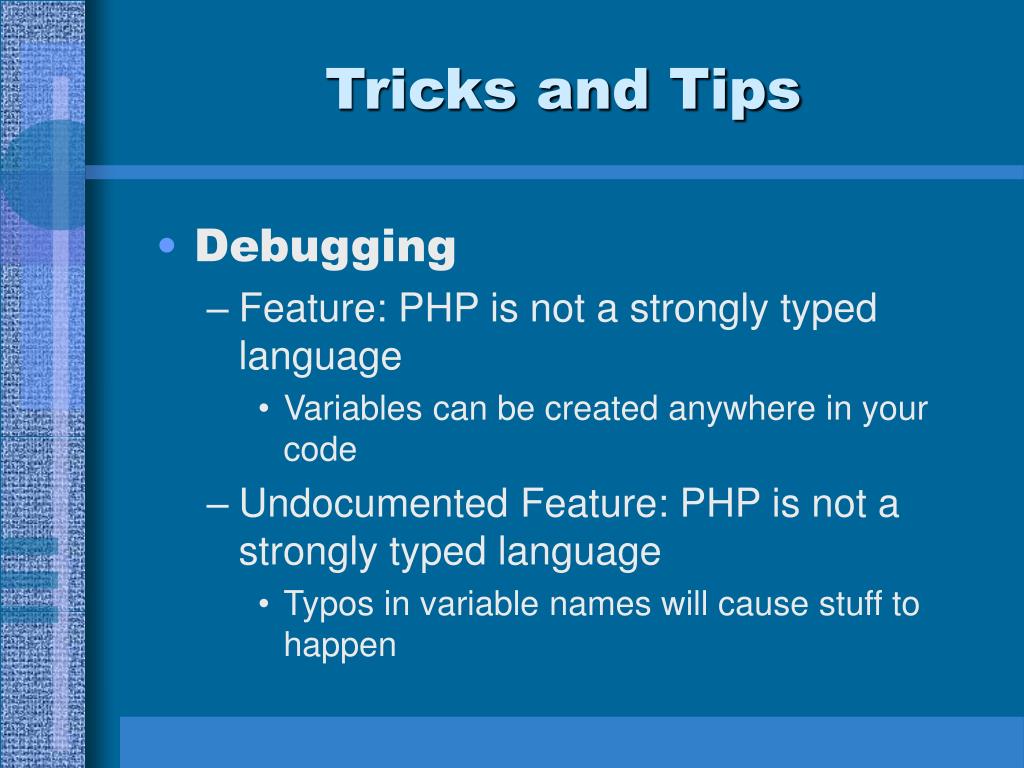 Tricks and Tips

• Debugging
– Feature: PHP is not a strongly typed language
• Variables can be created anywhere in your code
– Undocumented Feature: PHP is not a strongly typed language
• Typos in variable names will cause stuff to happen